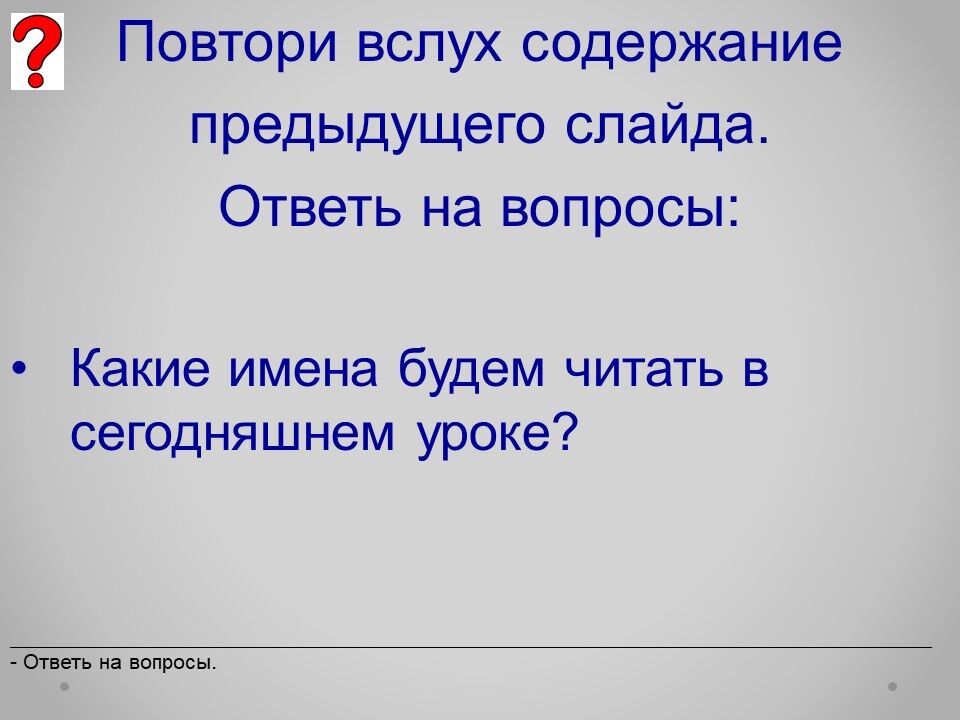 ?

Повтори вслух содержание предыдущего слайда.

Ответь на вопросы:

• Какие имена будем читать в сегодняшнем уроке?

- Ответь на вопросы.